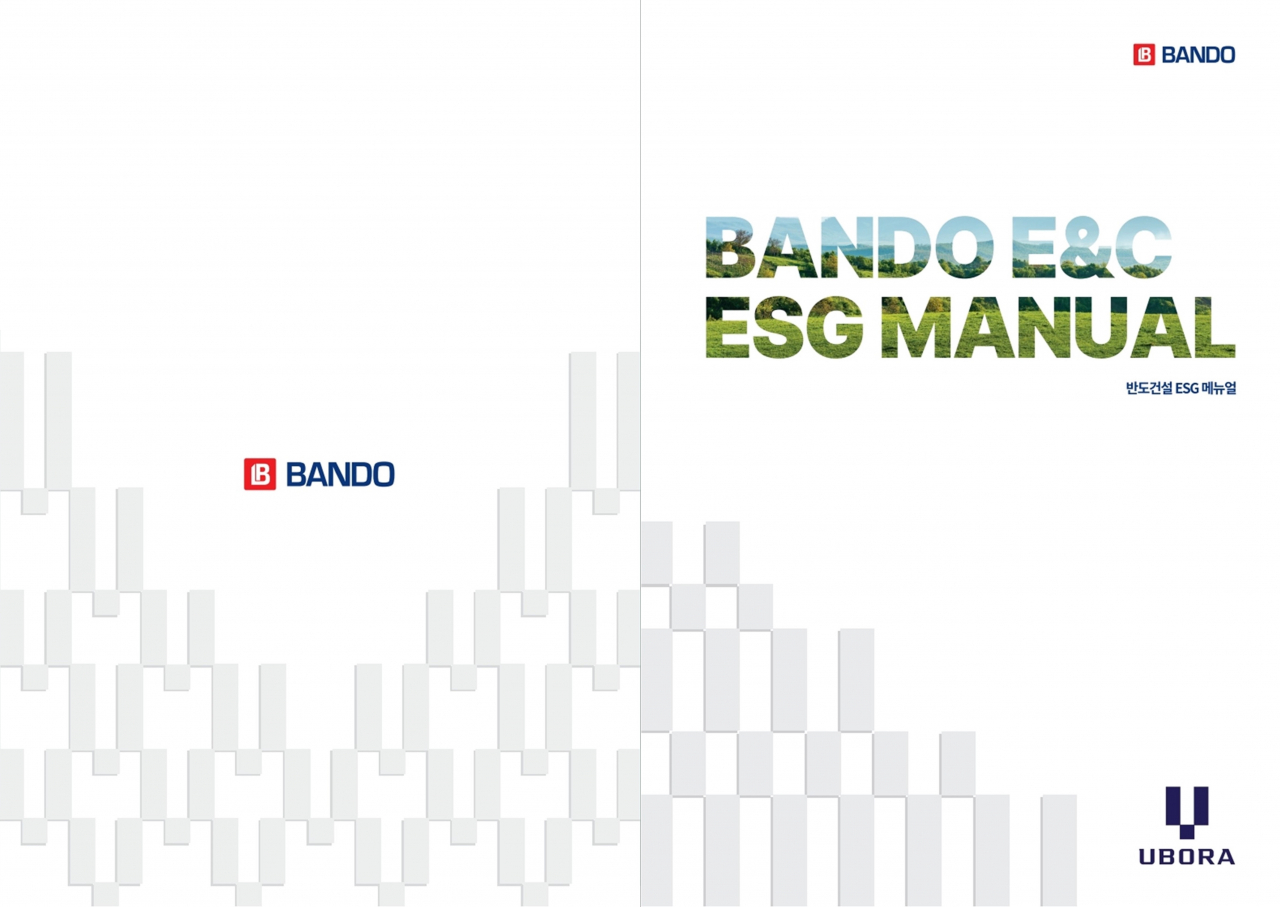 BANDO

BANDO

BANDO E&C
ESG MANUAL

반도건설 ESG 메뉴얼

UBORA